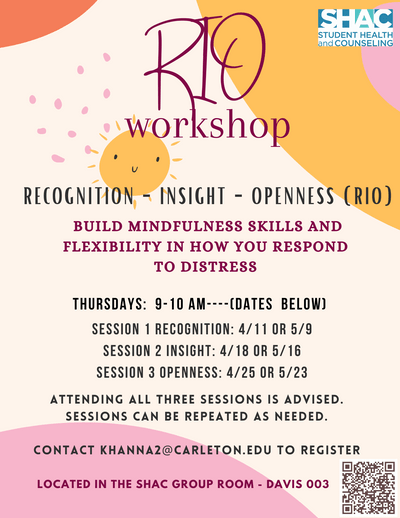 SHAC
STUDENT HEALTH and COUNSELING

RIO
workshop

RECOGNITION - INSIGHT - OPENNESS (RIO)

BUILD MINDFULNESS SKILLS AND FLEXIBILITY IN HOW YOU RESPOND TO DISTRESS

THURSDAYS: 9-10 AM----(DATES BELOW)

SESSION 1 RECOGNITION: 4/11 OR 5/9

SESSION 2 INSIGHT: 4/18 OR 5/16

SESSION 3 OPENNESS: 4/25 OR 5/23

ATTENDING ALL THREE SESSIONS IS ADVISED. SESSIONS CAN BE REPEATED AS NEEDED.

CONTACT KHANNA2@CARLETON.EDU TO REGISTER

LOCATED IN THE SHAC GROUP ROOM - DAVIS 003